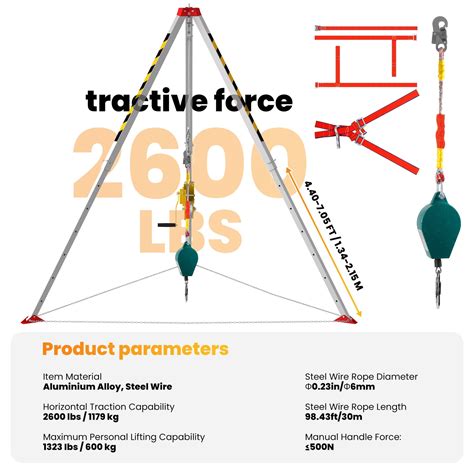 tractive force

2600 LBS

4.40-7.05 FT / 1.34-2.15 M

Product parameters

Item Material
Aluminium Alloy, Steel Wire

Horizontal Traction Capability
2600 lbs / 1179 kg

Maximum Personal Lifting Capability
1323 lbs / 600 kg

Steel Wire Rope Diameter
Φ0.23in/Φ6mm

Steel Wire Rope Length
98.43ft/30m

Manual Handle Force:
≤500N